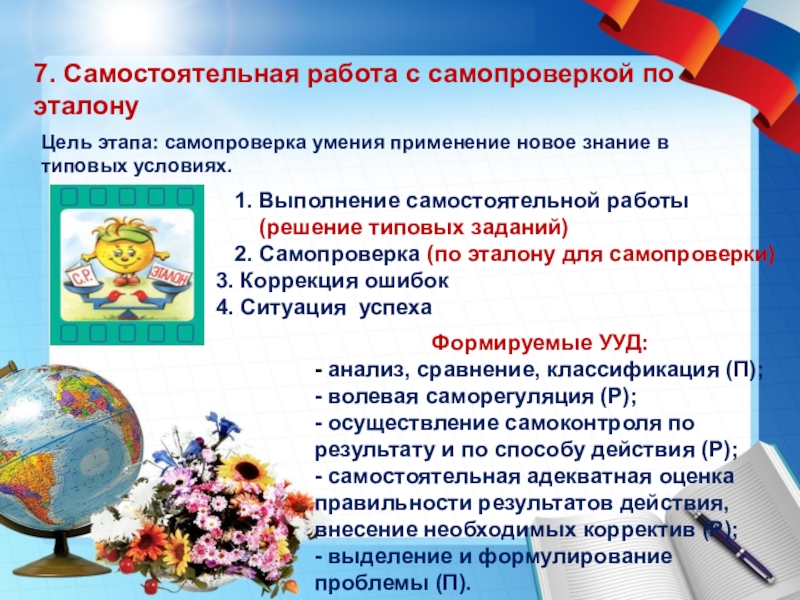 7. Самостоятельная работа с самопроверкой по эталону

Цель этапа: самопроверка умения применение новое знание в типовых условиях.

С.Р.

ЭТАЛОН

1. Выполнение самостоятельной работы (решение типовых заданий)
2. Самопроверка (по эталону для самопроверки)
3. Коррекция ошибок
4. Ситуация успеха

Формируемые УУД:
- анализ, сравнение, классификация (П);
- волевая саморегуляция (Р);
- осуществление самоконтроля по результату и по способу действия (Р);
- самостоятельная адекватная оценка правильности результатов действия, внесение необходимых корректив (Р);
- выделение и формулирование проблемы (П).